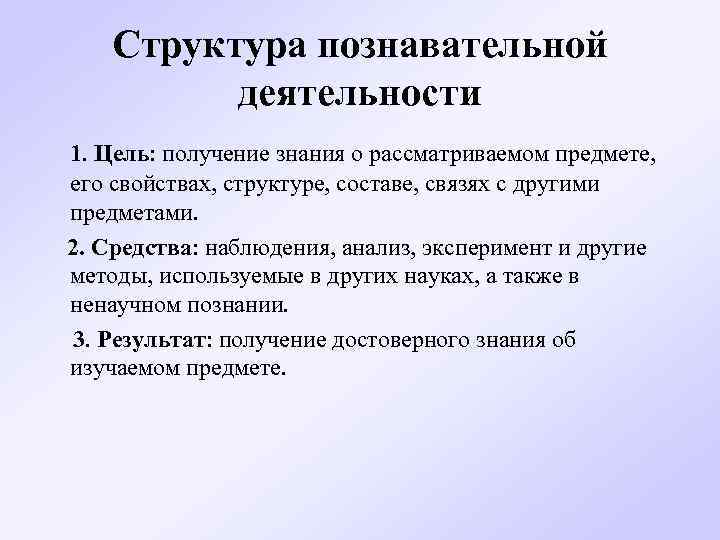 Структура познавательной деятельности

1. Цель: получение знания о рассматриваемом предмете, его свойствах, структуре, составе, связях с другими предметами.

2. Средства: наблюдения, анализ, эксперимент и другие методы, используемые в других науках, а также в ненаучном познании.

3. Результат: получение достоверного знания об изучаемом предмете.